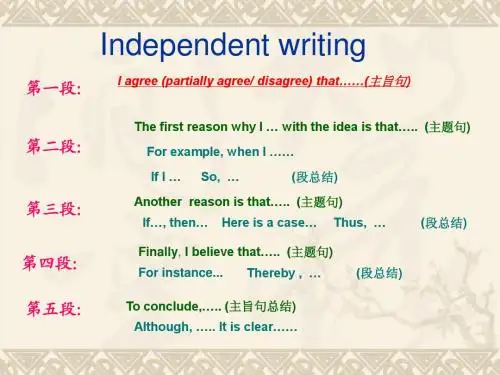 Independent writing

第一段: I agree (partially agree/ disagree) that……(主旨句)

第二段: The first reason why I … with the idea is that….. (主题句)

For example, when I ……

If I … So, … (段总结)

第三段: Another reason is that….. (主题句)

If…, then… Here is a case… Thus, … (段总结)

第四段: Finally, I believe that….. (主题句)

For instance... Thereby , … (段总结)

第五段: To conclude,….. (主旨句总结)

Although, ….. It is clear……